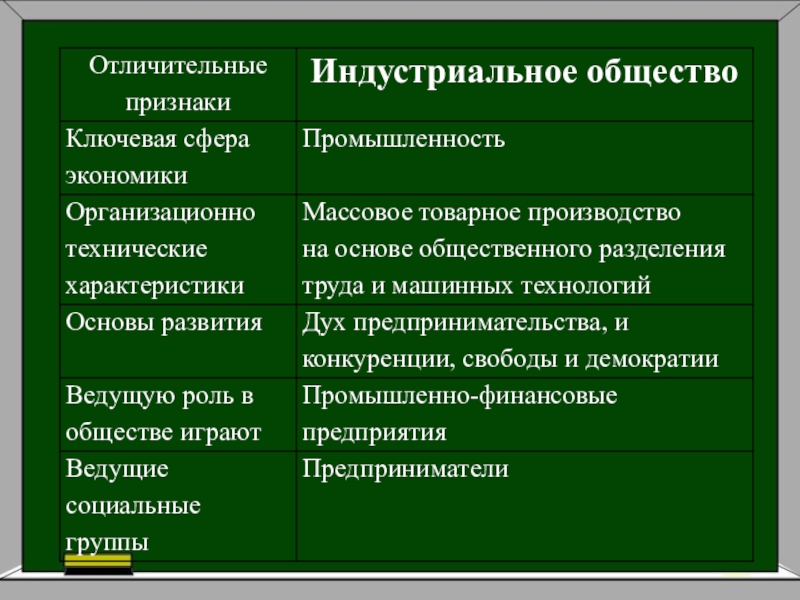 | Отличительные признаки | Индустриальное общество |
|---|---|
| Ключевая сфера экономики | Промышленность |
| Организационно технические характеристики | Массовое товарное производство на основе общественного разделения труда и машинных технологий |
| Основы развития | Дух предпринимательства, и конкуренции, свободы и демократии |
| Ведущую роль в обществе играют | Промышленно-финансовые предприятия |
| Ведущие социальные группы | Предприниматели |